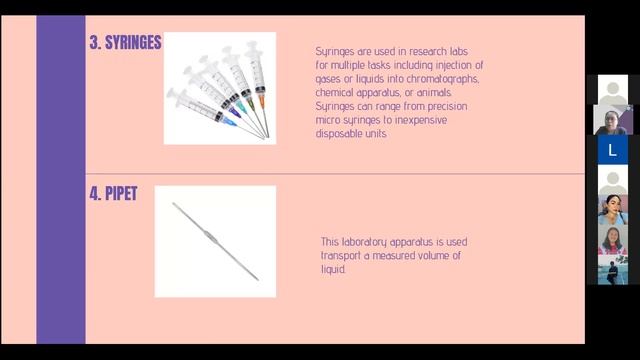 3. SYRINGES

Syringes are used in research labs for multiple tasks including injection of gases or liquids into chromatographs, chemical apparatus, or animals. Syringes can range from precision micro syringes to inexpensive disposable units.

4. PIPET

This laboratory apparatus is used transport a measured volume of liquid.

L